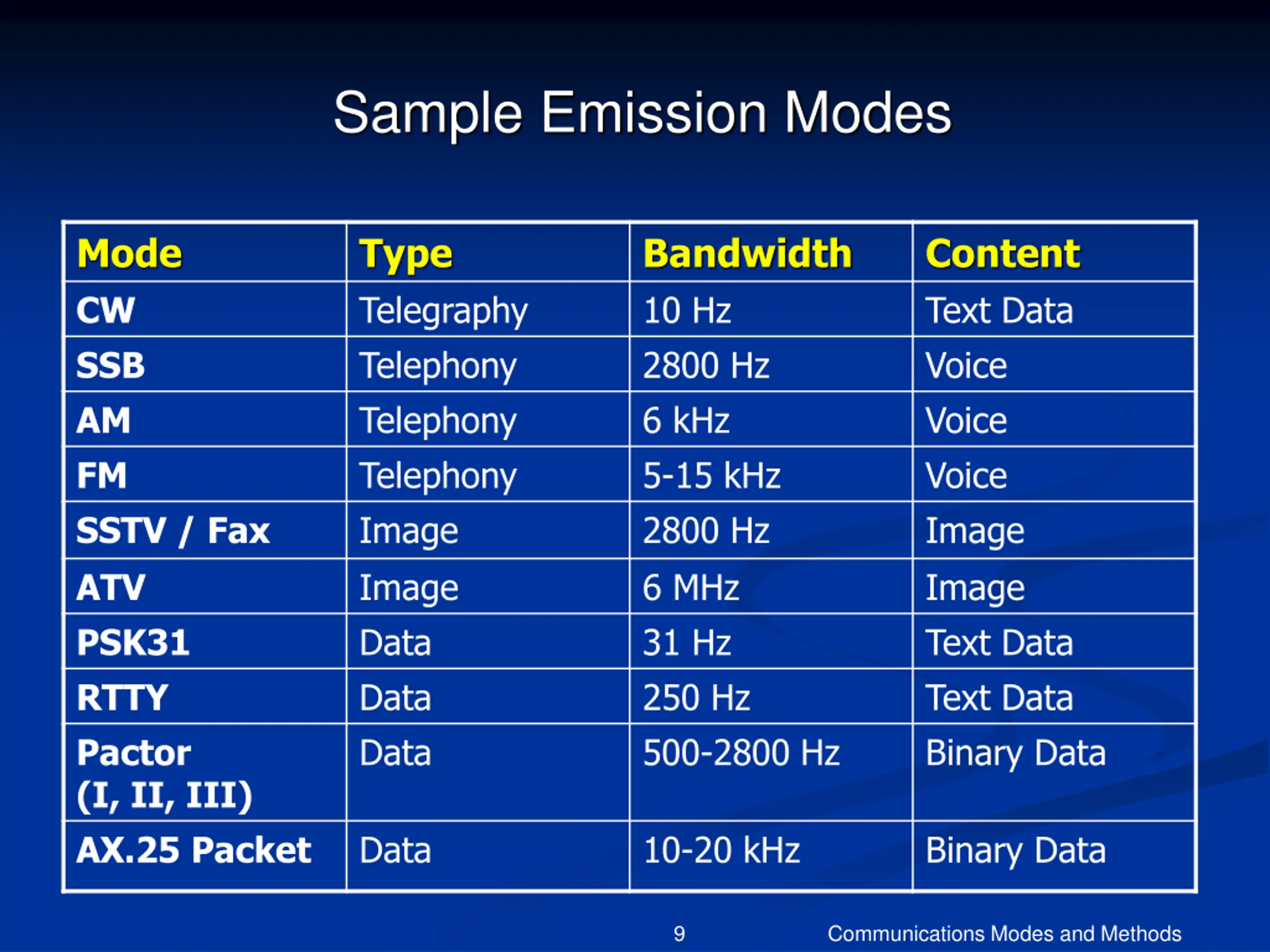 Sample Emission Modes

| Mode | Type | Bandwidth | Content |
|---|---|---|---|
| CW | Telegraphy | 10 Hz | Text Data |
| SSB | Telephony | 2800 Hz | Voice |
| AM | Telephony | 6 kHz | Voice |
| FM | Telephony | 5-15 kHz | Voice |
| SSTV / Fax | Image | 2800 Hz | Image |
| ATV | Image | 6 MHz | Image |
| PSK31 | Data | 31 Hz | Text Data |
| RTTY | Data | 250 Hz | Text Data |
| Pactor (I, II, III) | Data | 500-2800 Hz | Binary Data |
| AX.25 Packet | Data | 10-20 kHz | Binary Data |

9

Communications Modes and Methods